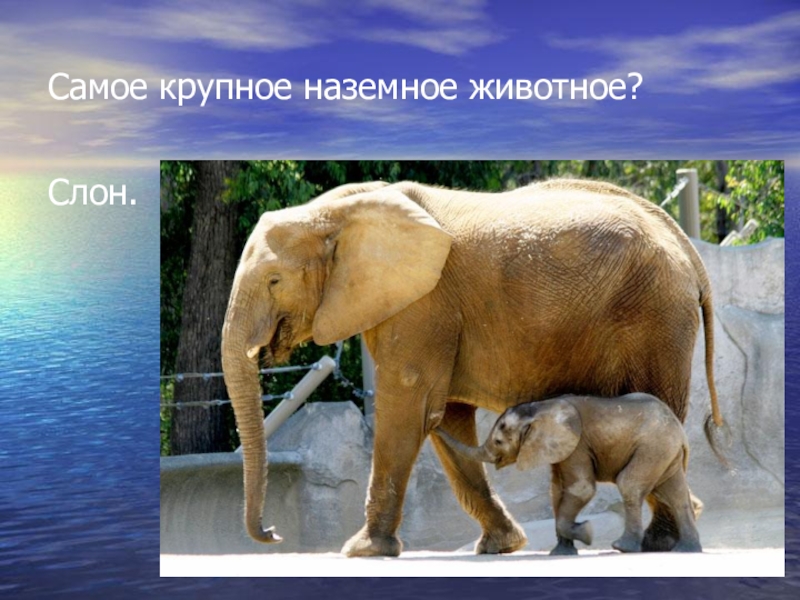 Самое крупное наземное животное?

Слон.